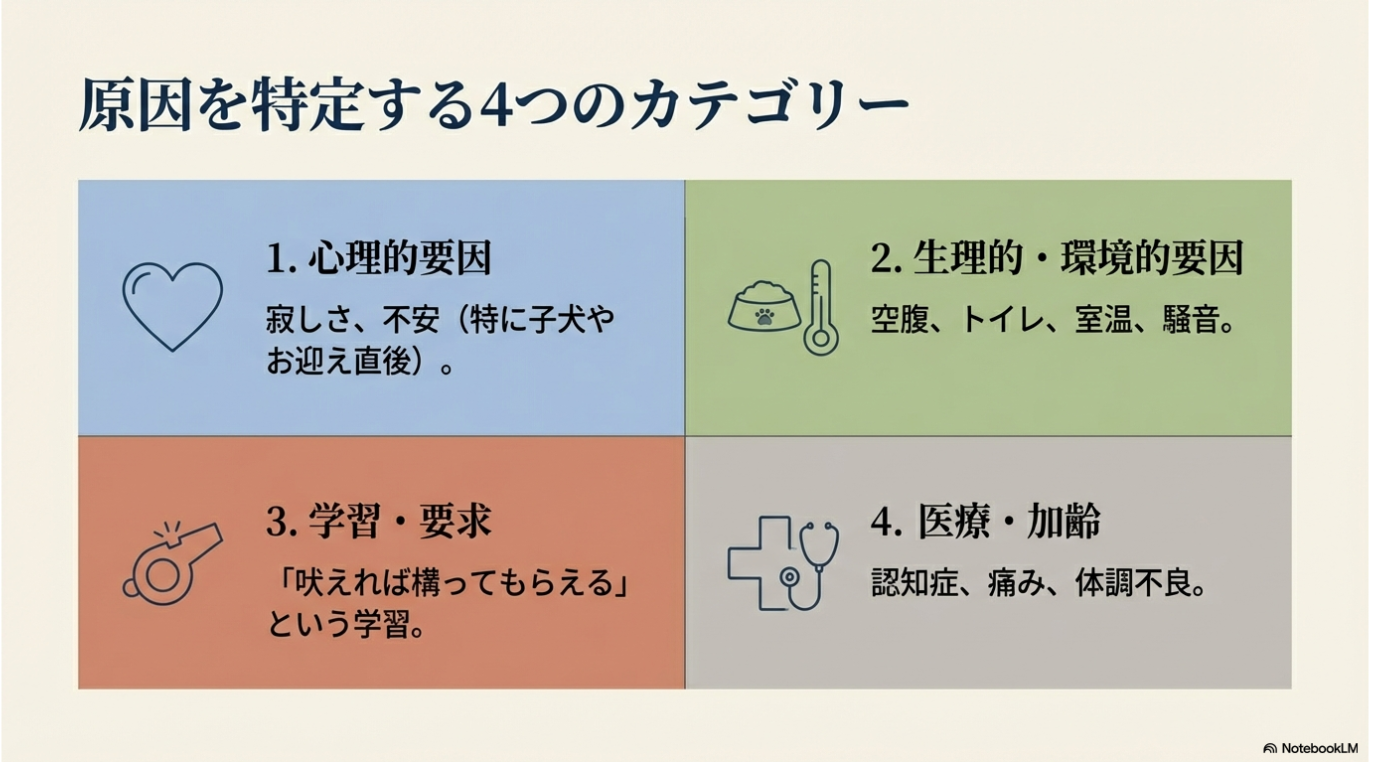 原因を特定する4つのカテゴリー

1. 心理的要因

寂しさ、不安（特に子犬やお迎え直後）。

2. 生理的・環境的要因

空腹、トイレ、室温、騒音。

3. 学習・要求

「吠えれば構ってもらえる」という学習。

4. 医療・加齢

認知症、痛み、体調不良。

NotebookLM